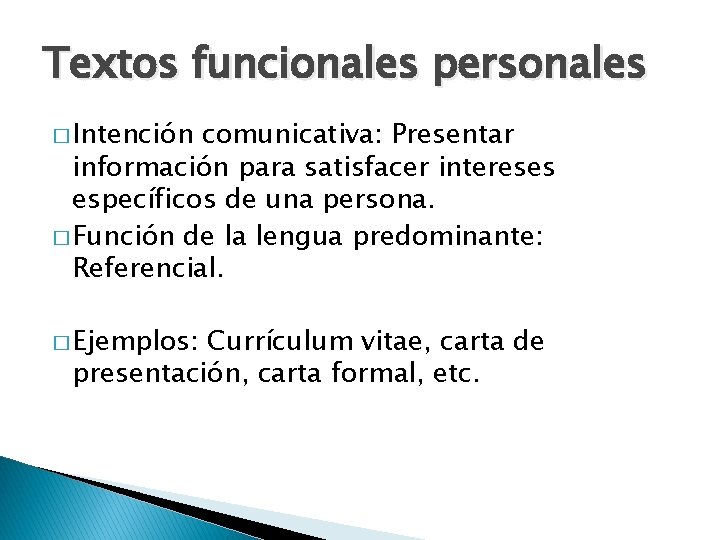 Textos funcionales personales

□ Intención comunicativa: Presentar información para satisfacer intereses específicos de una persona.

□ Función de la lengua predominante: Referencial.

□ Ejemplos: Currículum vitae, carta de presentación, carta formal, etc.